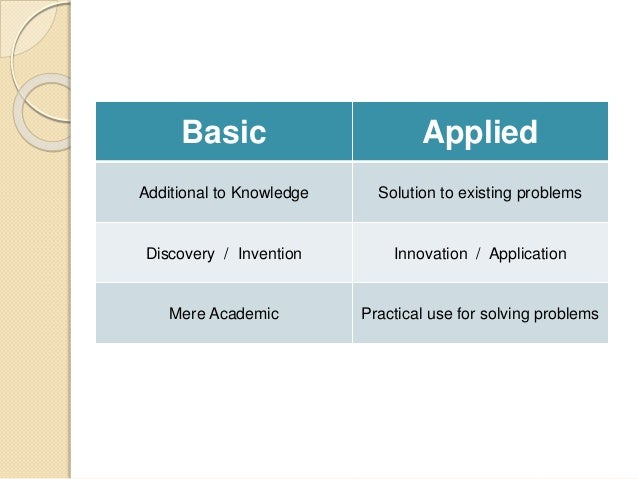 | Basic | Applied |
|---|---|
| Additional to Knowledge | Solution to existing problems |
| Discovery / Invention | Innovation / Application |
| Mere Academic | Practical use for solving problems |